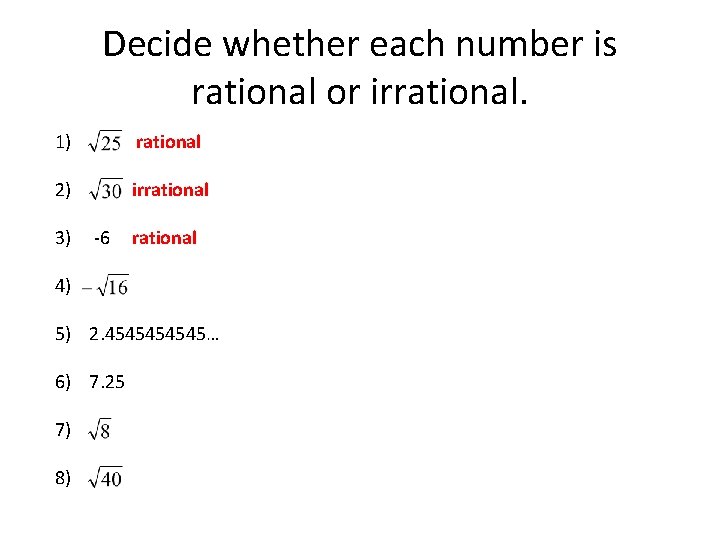 Decide whether each number is rational or irrational.

1) $\sqrt{25}$ rational

2) $\sqrt{30}$ irrational

3) -6 rational

4) $-\sqrt{16}$

5) 2.4545454545…

6) 7.25

7) $\sqrt{8}$

8) $\sqrt{40}$